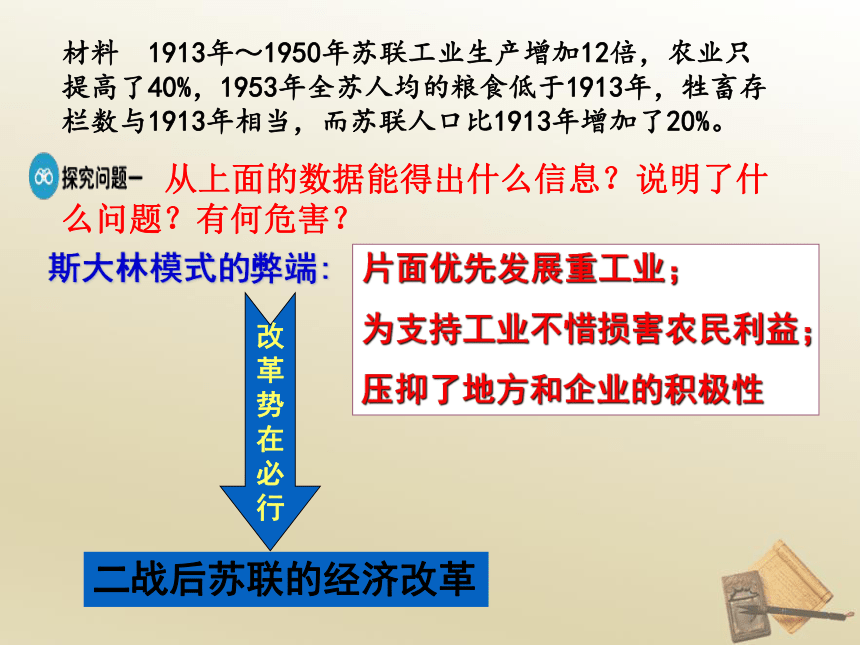 材料　1913年～1950年苏联工业生产增加12倍，农业只提高了40%，1953年全苏人均的粮食低于1913年，牲畜存栏数与1913年相当，而苏联人口比1913年增加了20%。

探究问题一　从上面的数据能得出什么信息？说明了什么问题？有何危害？

斯大林模式的弊端：

片面优先发展重工业；
为支持工业不惜损害农民利益；
压抑了地方和企业的积极性

改革势在必行

二战后苏联的经济改革